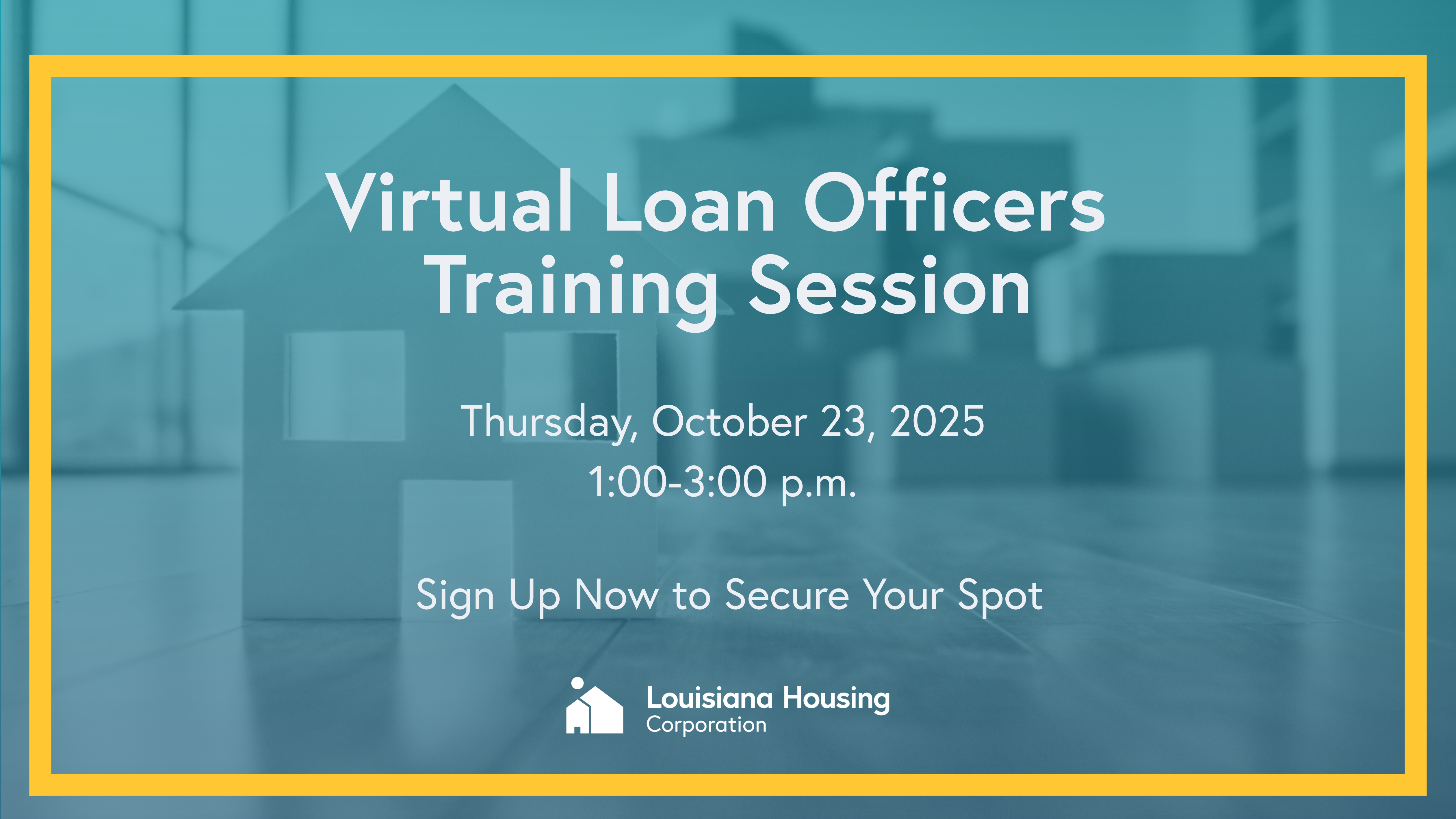 Virtual Loan Officers Training Session

Thursday, October 23, 2025
1:00-3:00 p.m.

Sign Up Now to Secure Your Spot

Louisiana Housing Corporation